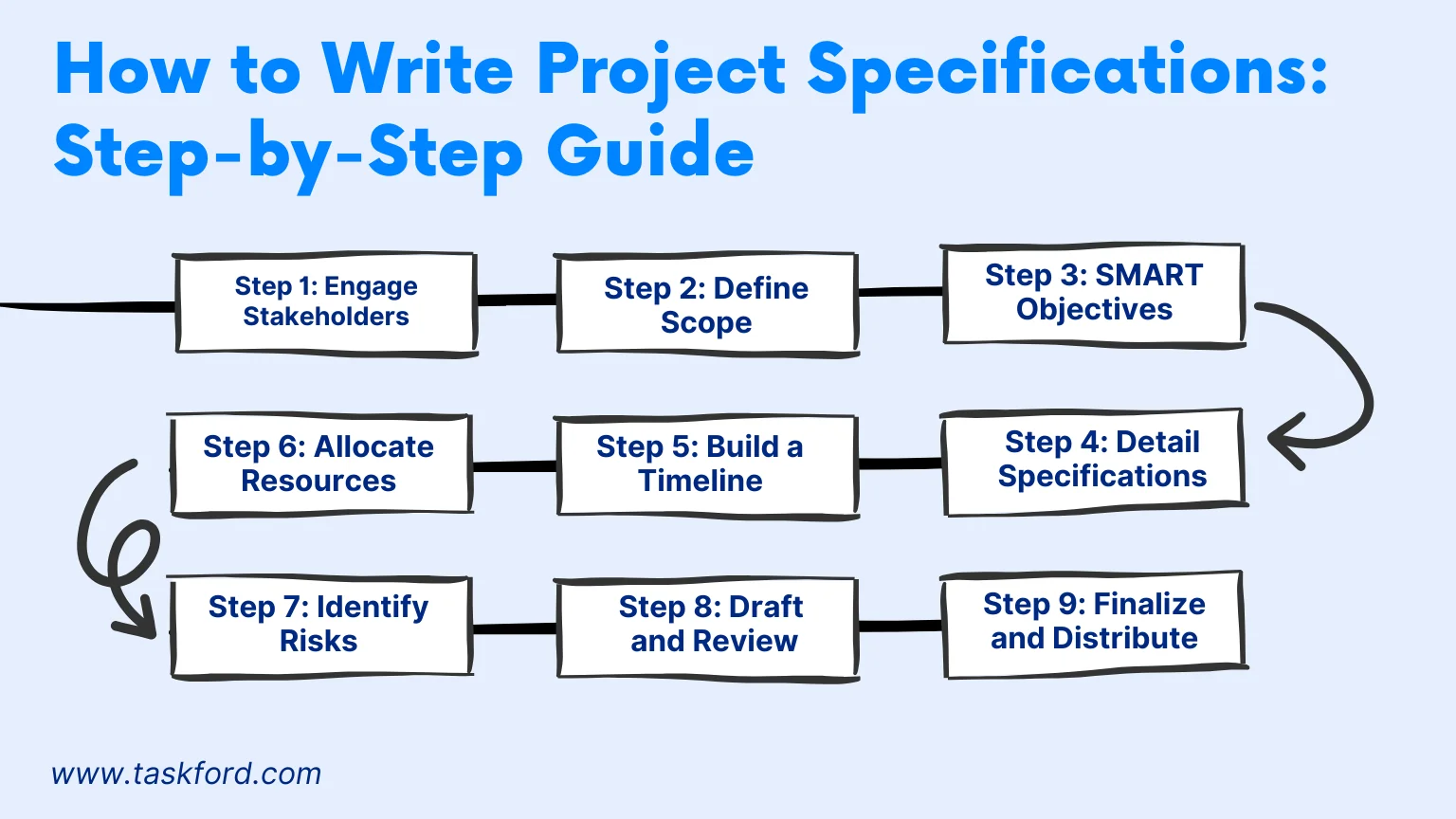 How to Write Project Specifications: Step-by-Step Guide

Step 1: Engage Stakeholders

Step 2: Define Scope

Step 3: SMART Objectives

Step 4: Detail Specifications

Step 5: Build a Timeline

Step 6: Allocate Resources

Step 7: Identify Risks

Step 8: Draft and Review

Step 9: Finalize and Distribute

www.taskford.com